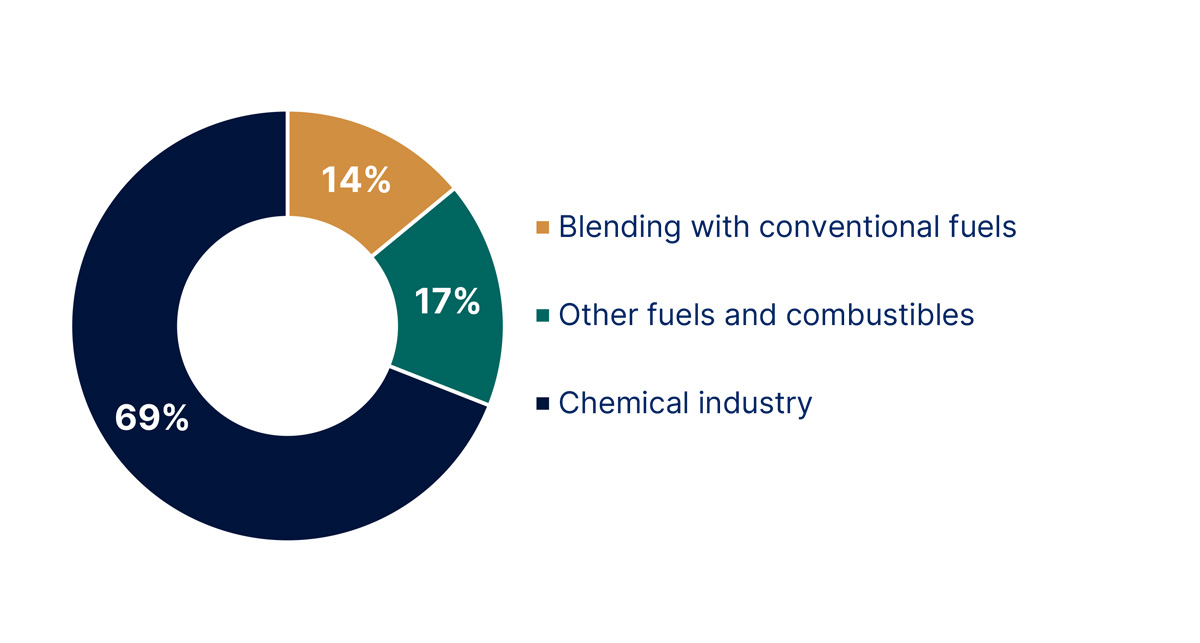 14%

17%

69%

Blending with conventional fuels

Other fuels and combustibles

Chemical industry